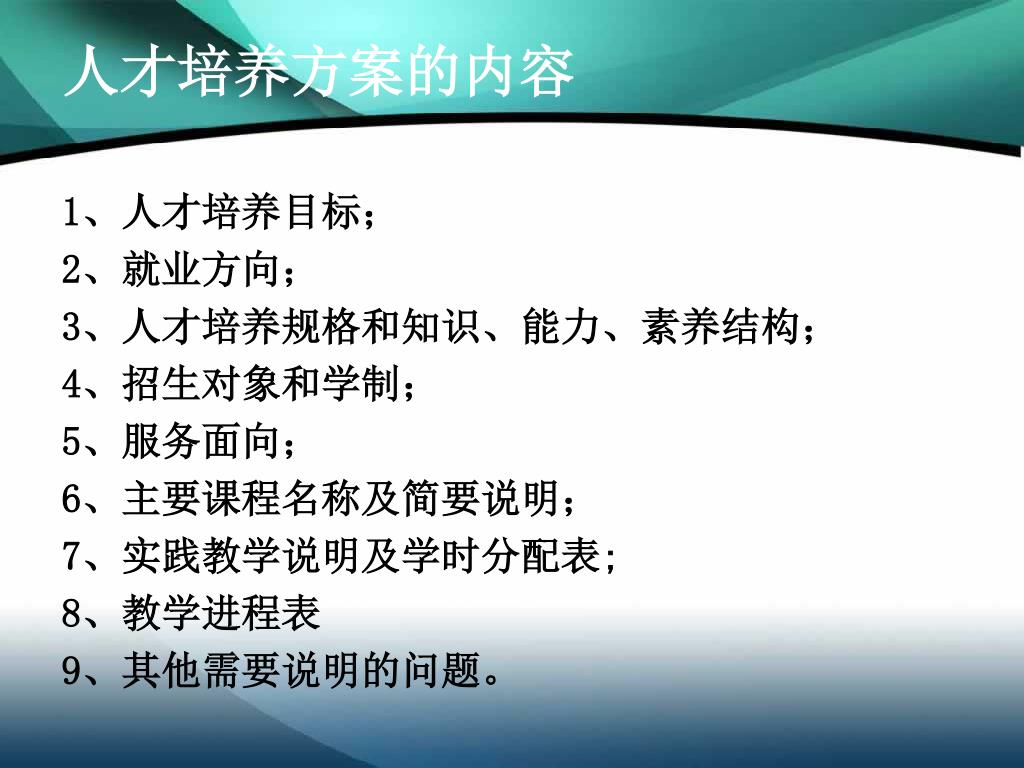 人才培养方案的内容

1、人才培养目标；

2、就业方向；

3、人才培养规格和知识、能力、素养结构；

4、招生对象和学制；

5、服务面向；

6、主要课程名称及简要说明；

7、实践教学说明及学时分配表;

8、教学进程表

9、其他需要说明的问题。